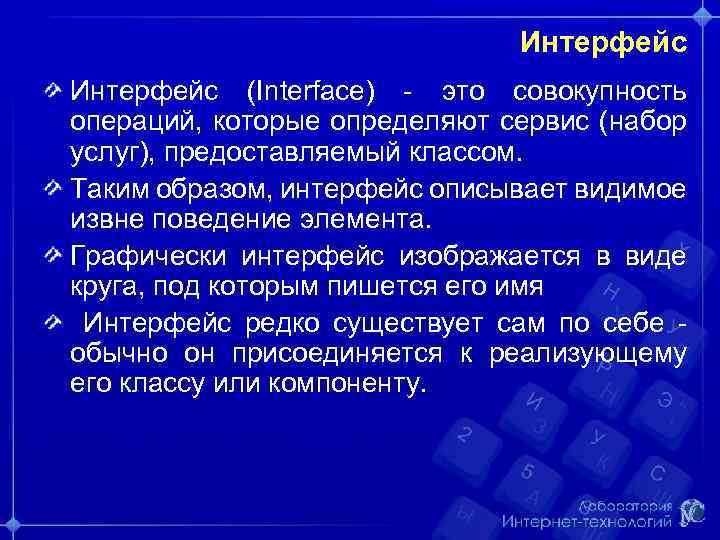 Интерфейс

Интерфейс (Interface) - это совокупность операций, которые определяют сервис (набор услуг), предоставляемый классом.

Таким образом, интерфейс описывает видимое извне поведение элемента.

Графически интерфейс изображается в виде круга, под которым пишется его имя

Интерфейс редко существует сам по себе - обычно он присоединяется к реализующему его классу или компоненту.

Лаборатория Интернет-технологий